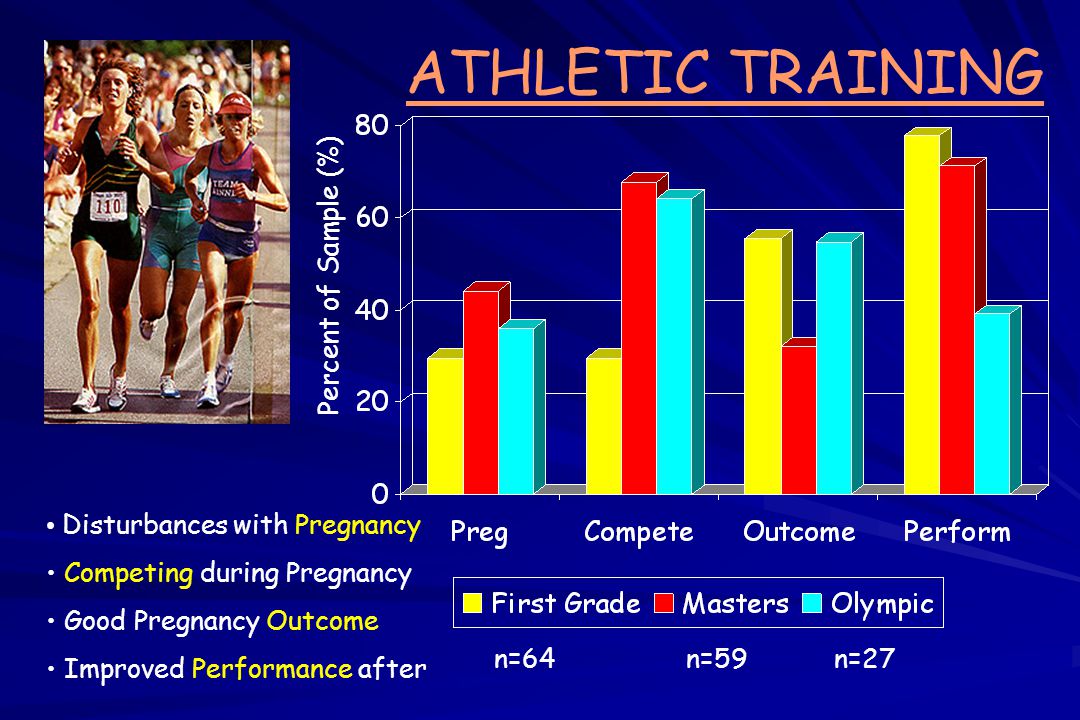 ATHLETIC TRAINING

110

TEAM

Percent of Sample (%)

80
60
40
20
0

Preg Compete Outcome Perform

First Grade Masters Olympic

n=64 n=59 n=27

• Disturbances with Pregnancy
• Competing during Pregnancy
• Good Pregnancy Outcome
• Improved Performance after